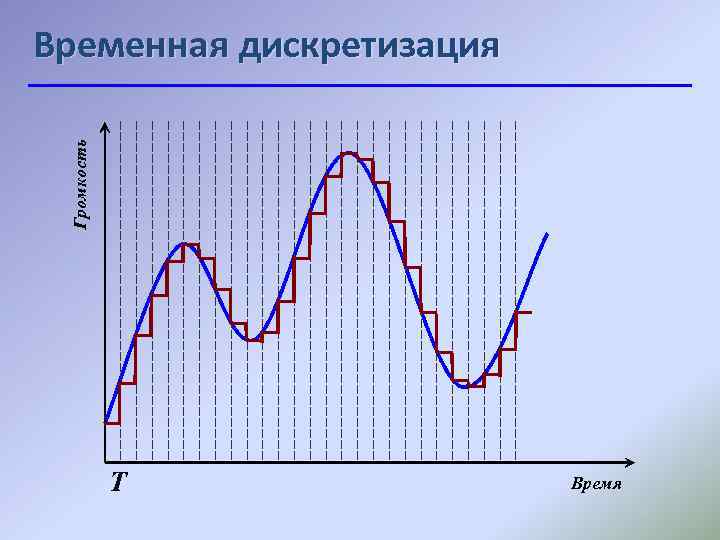 Временная дискретизация

Громкость

T

Время